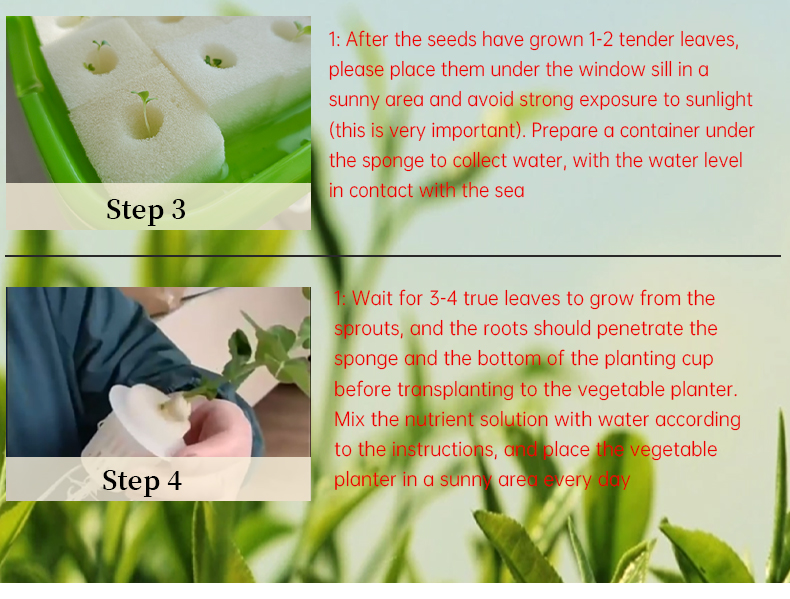 Step 3

1: After the seeds have grown 1-2 tender leaves, please place them under the window sill in a sunny area and avoid strong exposure to sunlight (this is very important). Prepare a container under the sponge to collect water, with the water level in contact with the sea

Step 4

1: Wait for 3-4 true leaves to grow from the sprouts, and the roots should penetrate the sponge and the bottom of the planting cup before transplanting to the vegetable planter. Mix the nutrient solution with water according to the instructions, and place the vegetable planter in a sunny area every day